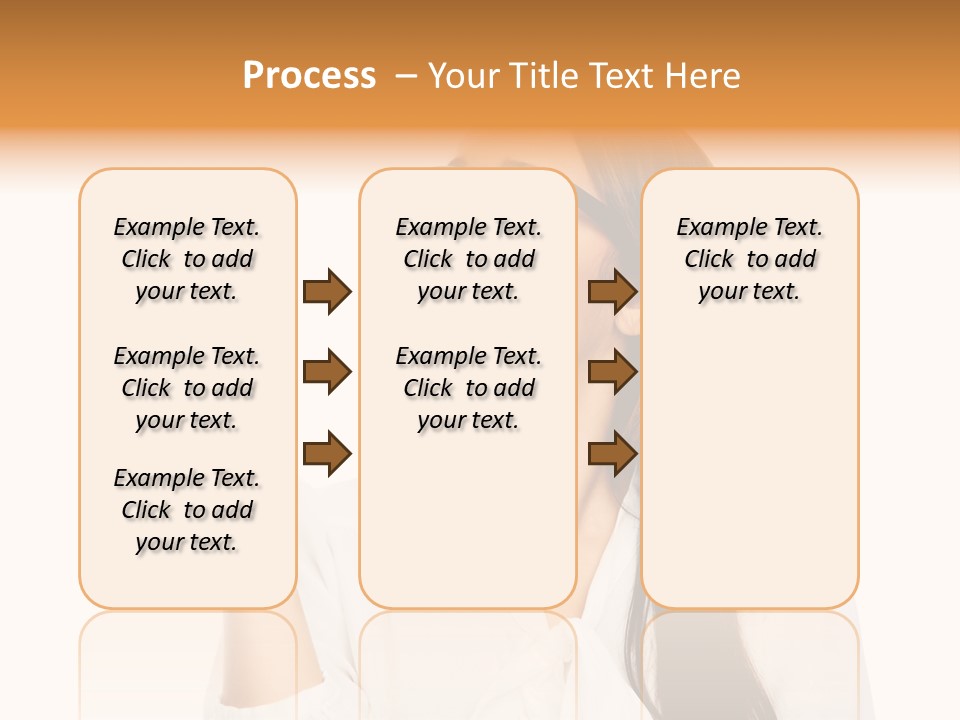 Process – Your Title Text Here

Example Text. Click to add your text.

Example Text. Click to add your text.

Example Text. Click to add your text.

Example Text. Click to add your text.

Example Text. Click to add your text.

Example Text. Click to add your text.